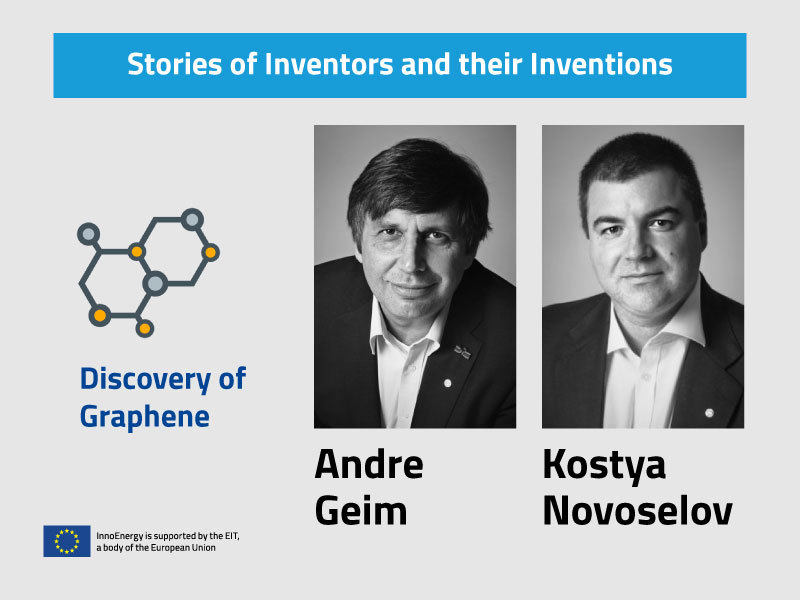 Stories of Inventors and their Inventions

Discovery of Graphene

Andre Geim

Kostya Novoselov

InnoEnergy is supported by the EIT, a body of the European Union